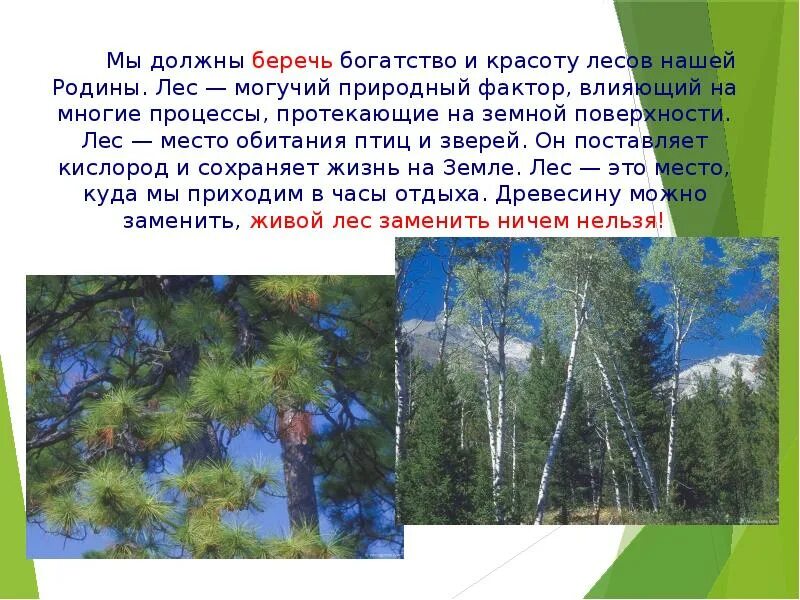 Мы должны беречь богатство и красоту лесов нашей Родины. Лес — могучий природный фактор, влияющий на многие процессы, протекающие на земной поверхности. Лес — место обитания птиц и зверей. Он поставляет кислород и сохраняет жизнь на Земле. Лес — это место, куда мы приходим в часы отдыха. Древесину можно заменить, живой лес заменить ничем нельзя!